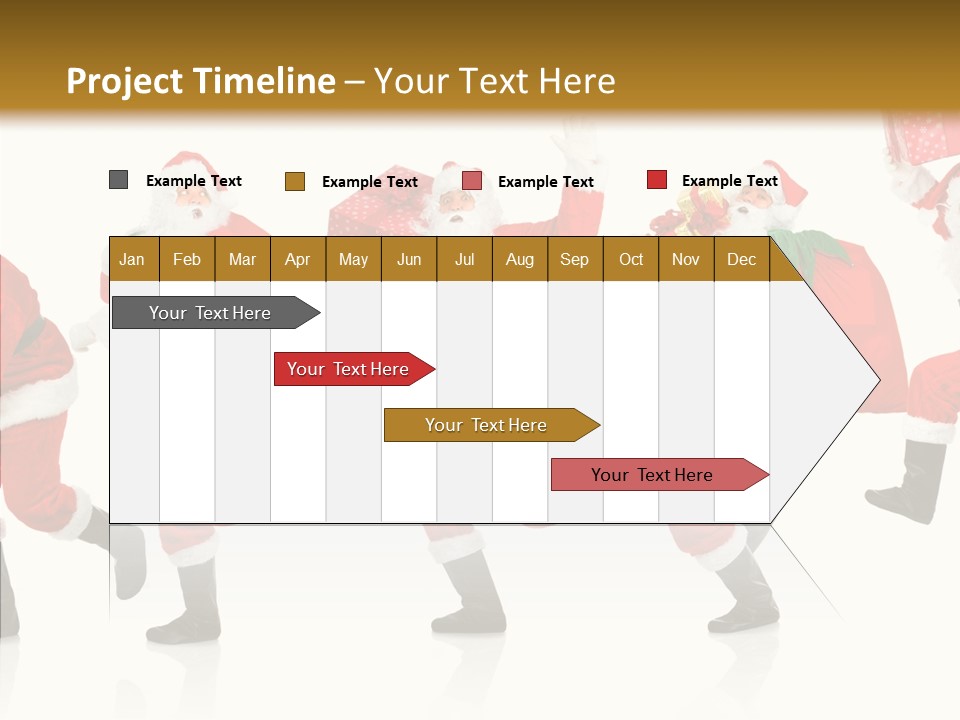 Project Timeline – Your Text Here

Example Text
Example Text
Example Text
Example Text

| Jan | Feb | Mar | Apr | May | Jun | Jul | Aug | Sep | Oct | Nov | Dec |
|---|---|---|---|---|---|---|---|---|---|---|---|

Your Text Here
Your Text Here
Your Text Here
Your Text Here